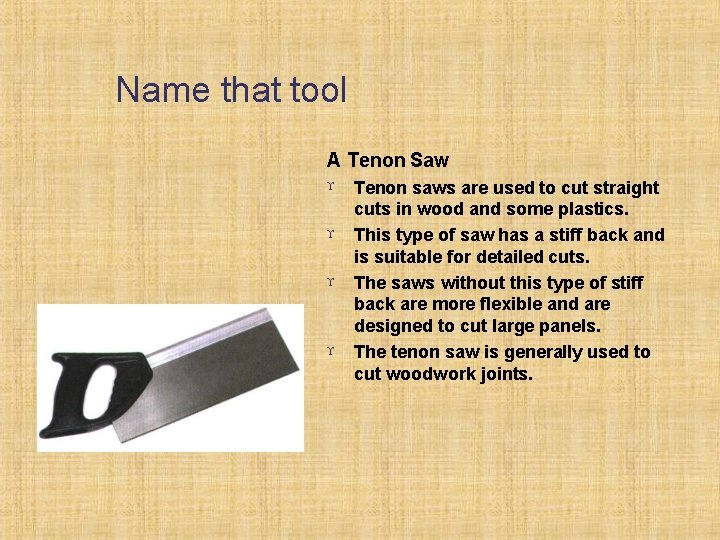 Name that tool

A Tenon Saw

- Tenon saws are used to cut straight cuts in wood and some plastics.
- This type of saw has a stiff back and is suitable for detailed cuts.
- The saws without this type of stiff back are more flexible and are designed to cut large panels.
- The tenon saw is generally used to cut woodwork joints.